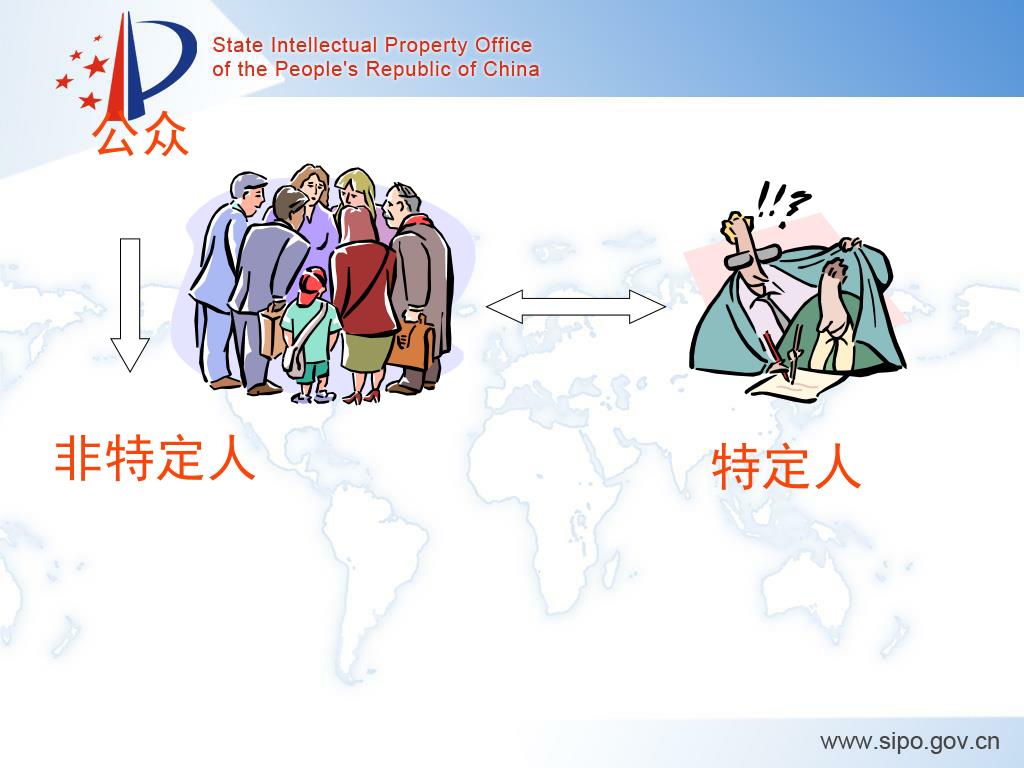 State Intellectual Property Office
of the People's Republic of China

公众

!!?

非特定人

特定人

www.sipo.gov.cn